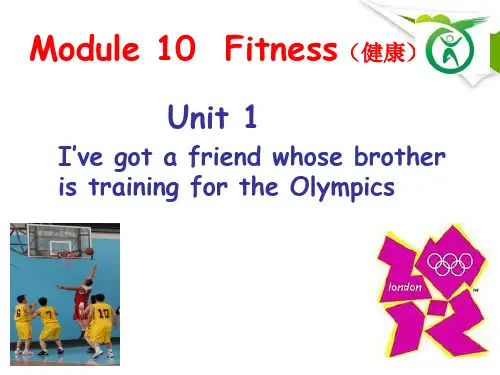 Module 10 Fitness（健康）

Unit 1

I've got a friend whose brother is training for the Olympics

6 7 10

london